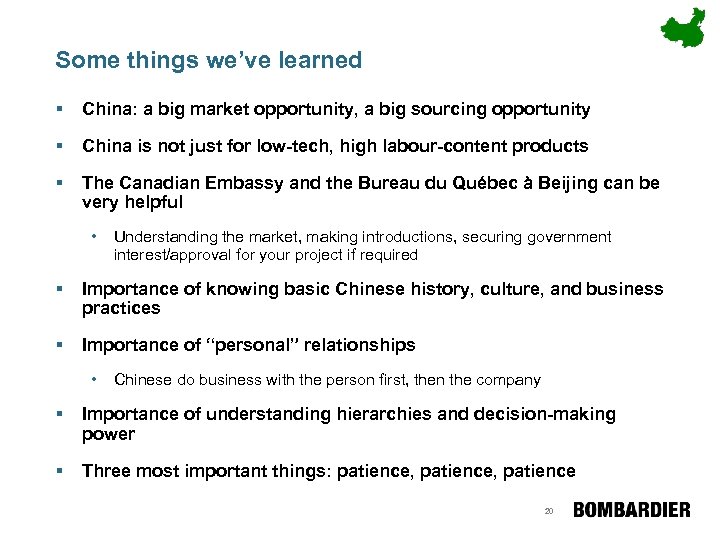 Some things we've learned

▪ China: a big market opportunity, a big sourcing opportunity

▪ China is not just for low-tech, high labour-content products

▪ The Canadian Embassy and the Bureau du Québec à Beijing can be very helpful

• Understanding the market, making introductions, securing government interest/approval for your project if required

▪ Importance of knowing basic Chinese history, culture, and business practices

▪ Importance of "personal" relationships

• Chinese do business with the person first, then the company

▪ Importance of understanding hierarchies and decision-making power

▪ Three most important things: patience, patience, patience

20

BOMBARDIER